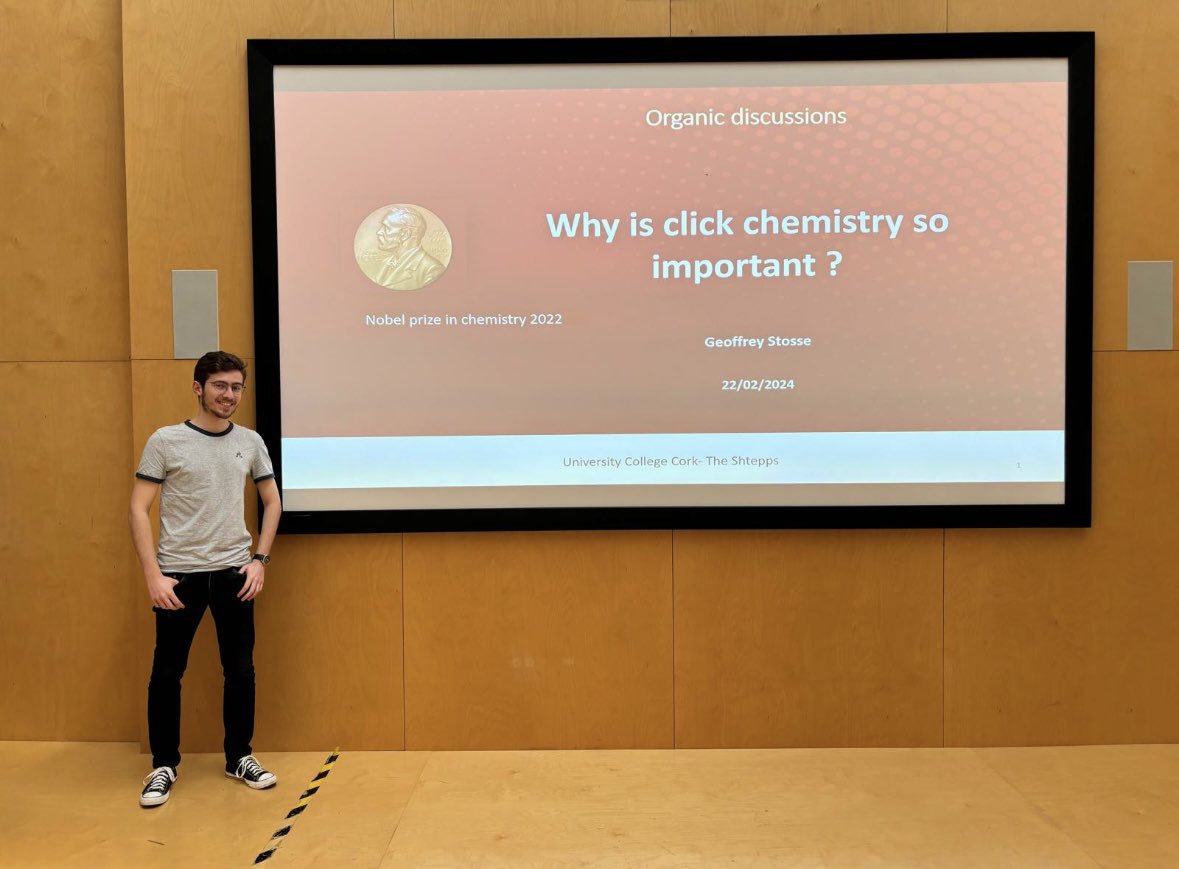 Organic discussions

Why is click chemistry so important ?

Nobel prize in chemistry 2022

Geoffrey Stosse

22/02/2024

University College Cork- The Shtepps

1